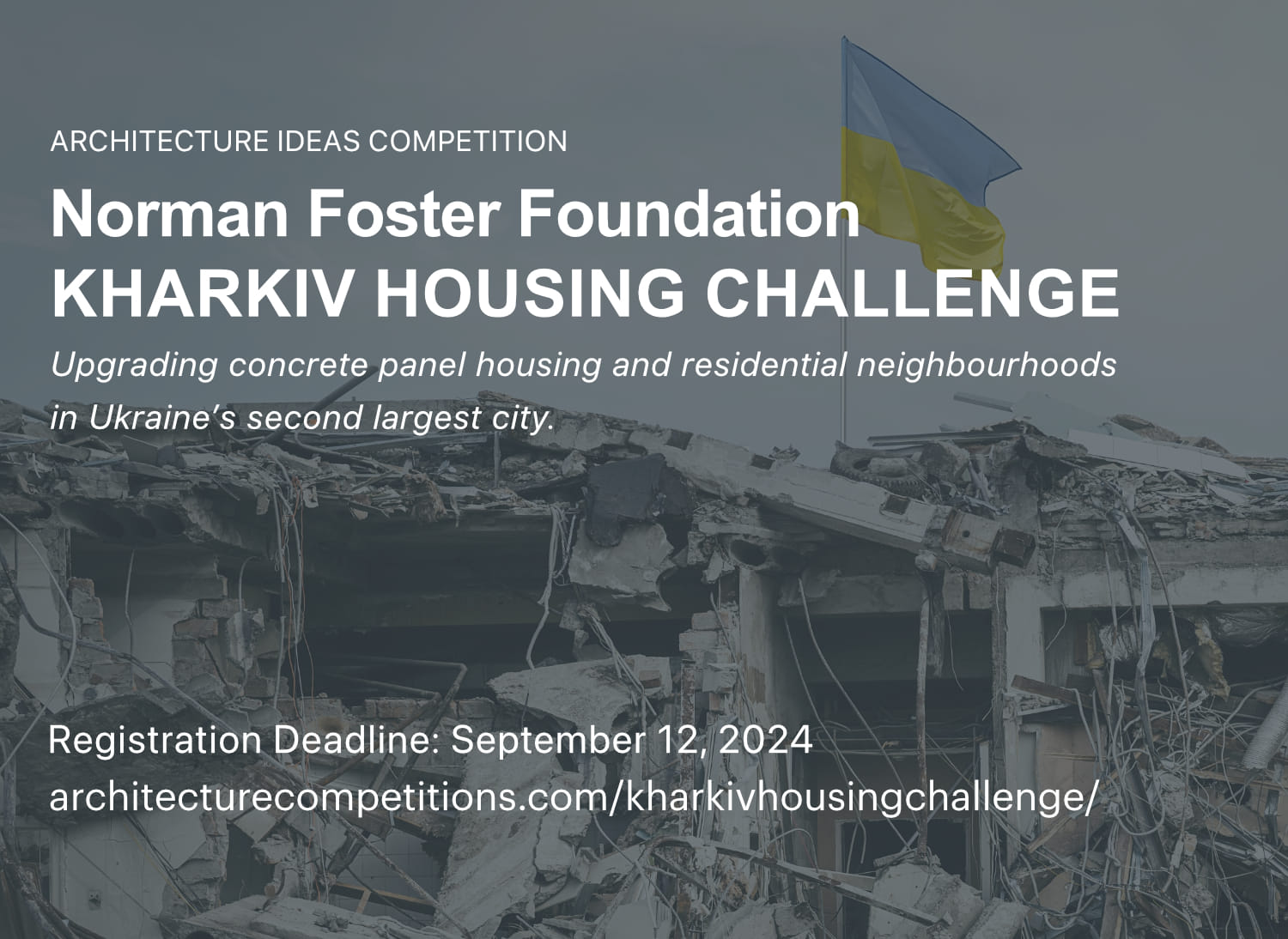 ARCHITECTURE IDEAS COMPETITION

Norman Foster Foundation
KHARKIV HOUSING CHALLENGE

Upgrading concrete panel housing and residential neighbourhoods in Ukraine's second largest city.

Registration Deadline: September 12, 2024
architecturecompetitions.com/kharkivhousingchallenge/